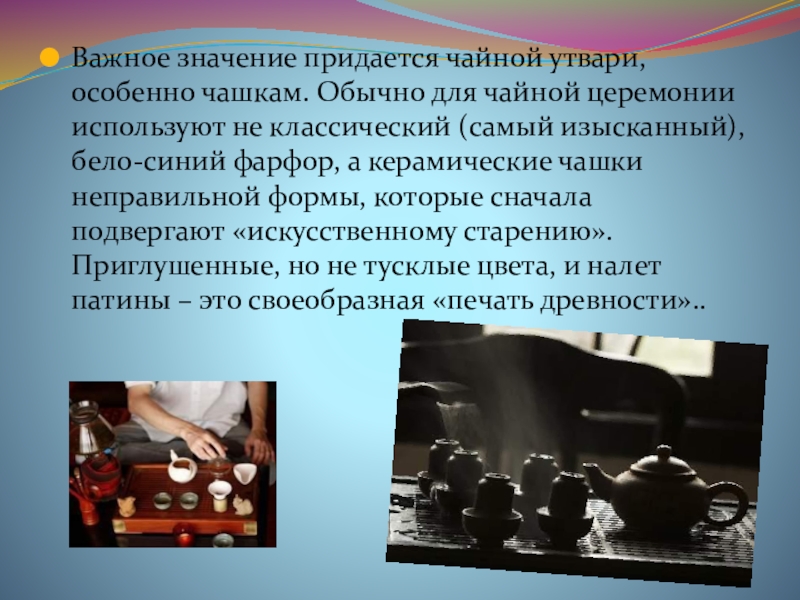 Важное значение придается чайной утвари, особенно чашкам. Обычно для чайной церемонии используют не классический (самый изысканный), бело-синий фарфор, а керамические чашки неправильной формы, которые сначала подвергают «искусственному старению». Приглушенные, но не тусклые цвета, и налет патины – это своеобразная «печать древности»..